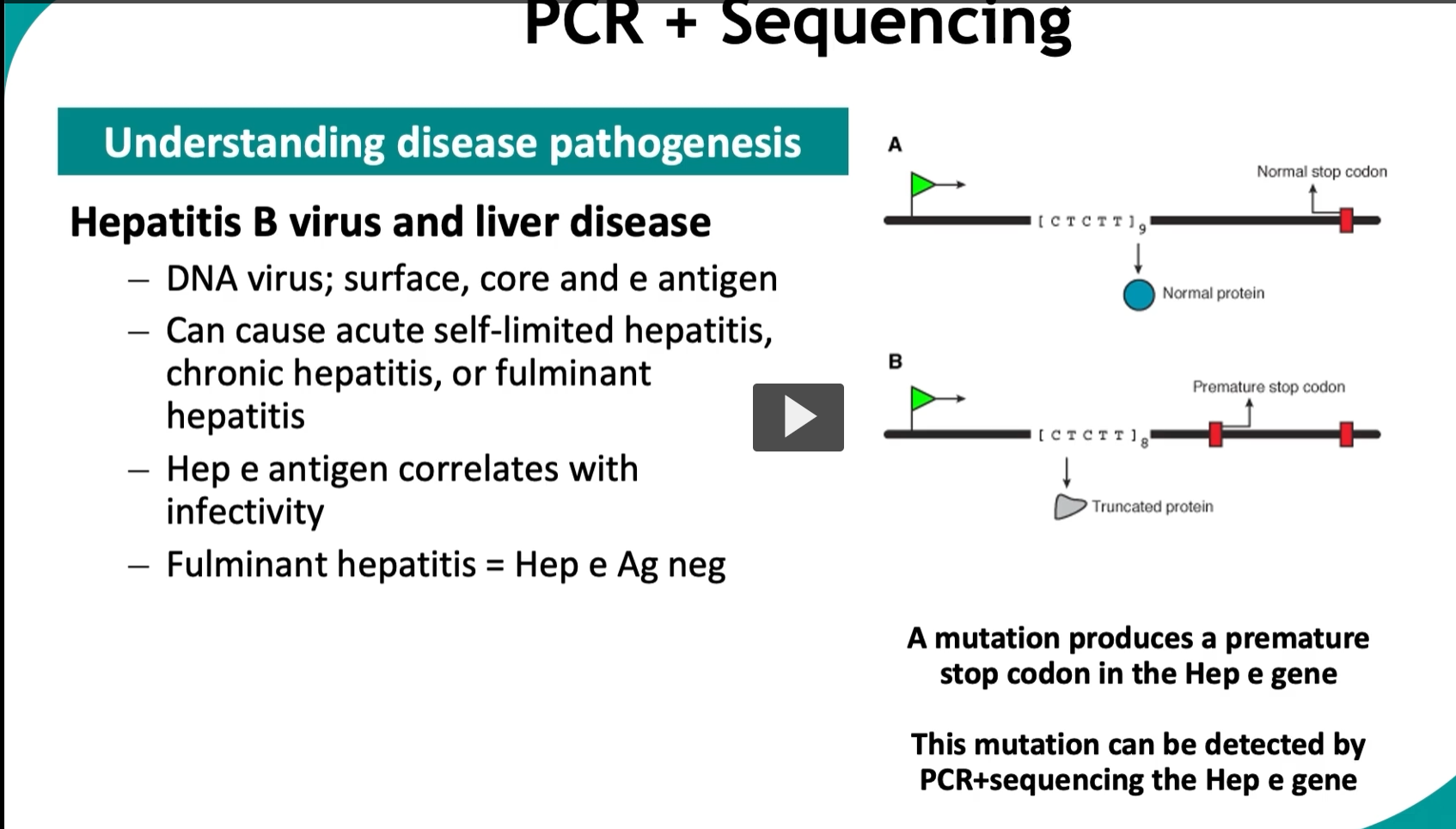 PCR + Sequencing

Understanding disease pathogenesis

Hepatitis B virus and liver disease
– DNA virus; surface, core and e antigen
– Can cause acute self-limited hepatitis, chronic hepatitis, or fulminant hepatitis
– Hep e antigen correlates with infectivity
– Fulminant hepatitis = Hep e Ag neg

A

Normal stop codon

$[CTCTT]_9$

Normal protein

B

Premature stop codon

$[CTCTT]_8$

Truncated protein

A mutation produces a premature stop codon in the Hep e gene

This mutation can be detected by PCR+sequencing the Hep e gene